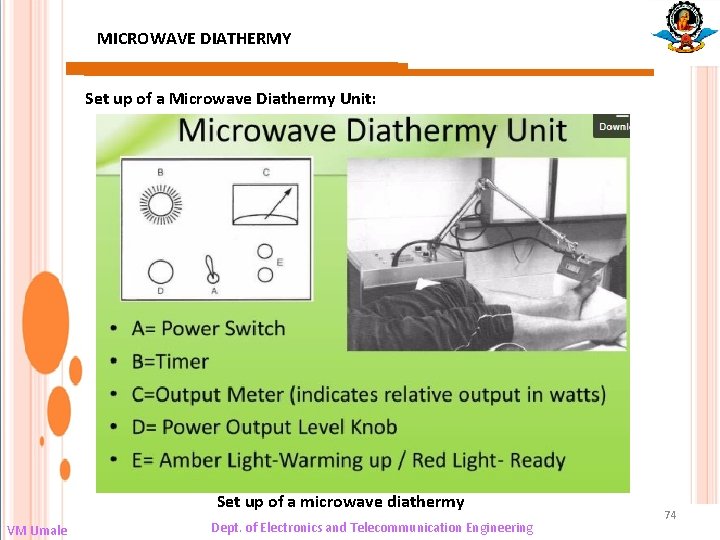 MICROWAVE DIATHERMY

Set up of a Microwave Diathermy Unit:

Microwave Diathermy Unit

Downl

B

C

D

A

E

• A= Power Switch
• B=Timer
• C=Output Meter (indicates relative output in watts)
• D= Power Output Level Knob
• E= Amber Light-Warming up / Red Light- Ready

Set up of a microwave diathermy

74

VM Umale

Dept. of Electronics and Telecommunication Engineering